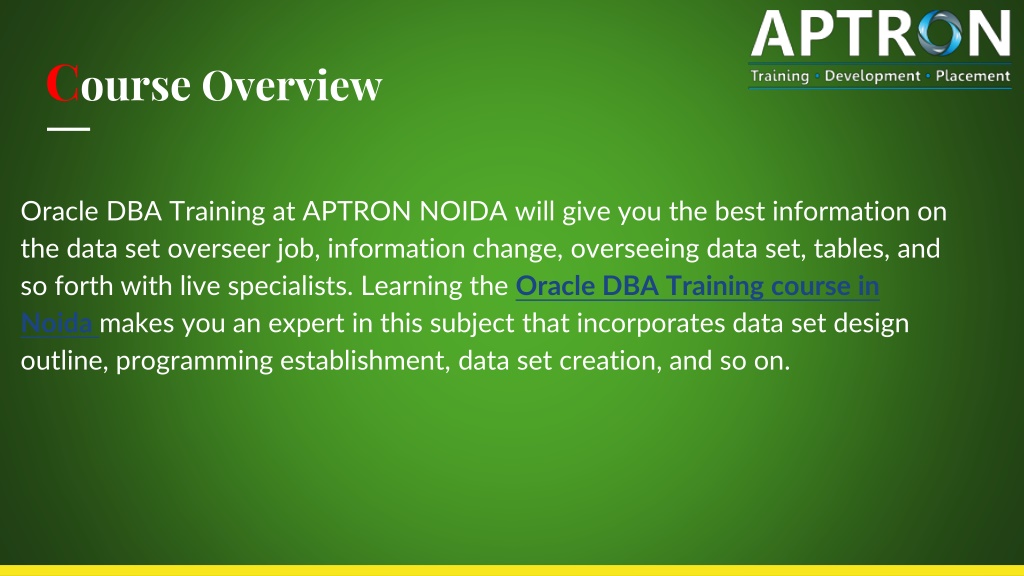 APTRON
Training · Development · Placement

Course Overview

Oracle DBA Training at APTRON NOIDA will give you the best information on the data set overseer job, information change, overseeing data set, tables, and so forth with live specialists. Learning the Oracle DBA Training course in Noida makes you an expert in this subject that incorporates data set design outline, programming establishment, data set creation, and so on.